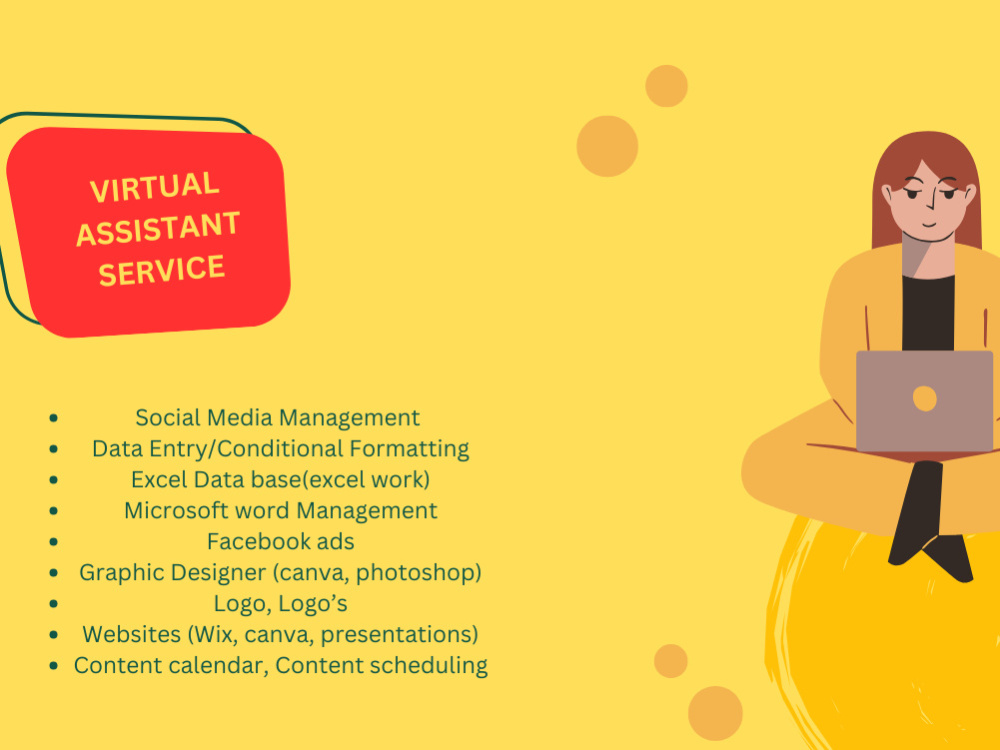 VIRTUAL ASSISTANT SERVICE

• Social Media Management
• Data Entry/Conditional Formatting
• Excel Data base(excel work)
• Microsoft word Management
• Facebook ads
• Graphic Designer (canva, photoshop)
• Logo, Logo's
• Websites (Wix, canva, presentations)
• Content calendar, Content scheduling